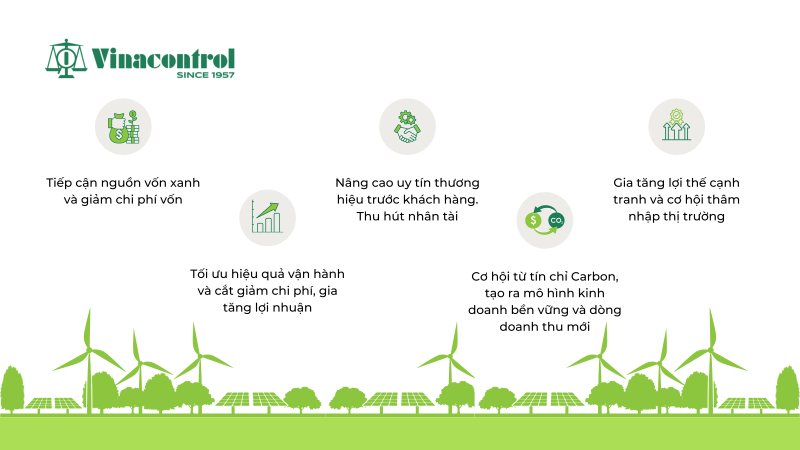 Vinacontrol
SINCE 1957

Tiếp cận nguồn vốn xanh và giảm chi phí vốn

Tối ưu hiệu quả vận hành và cắt giảm chi phí, gia tăng lợi nhuận

Nâng cao uy tín thương hiệu trước khách hàng. Thu hút nhân tài

$CO_2$

Cơ hội từ tín chỉ Carbon, tạo ra mô hình kinh doanh bền vững và dòng doanh thu mới

Gia tăng lợi thế cạnh tranh và cơ hội thâm nhập thị trường